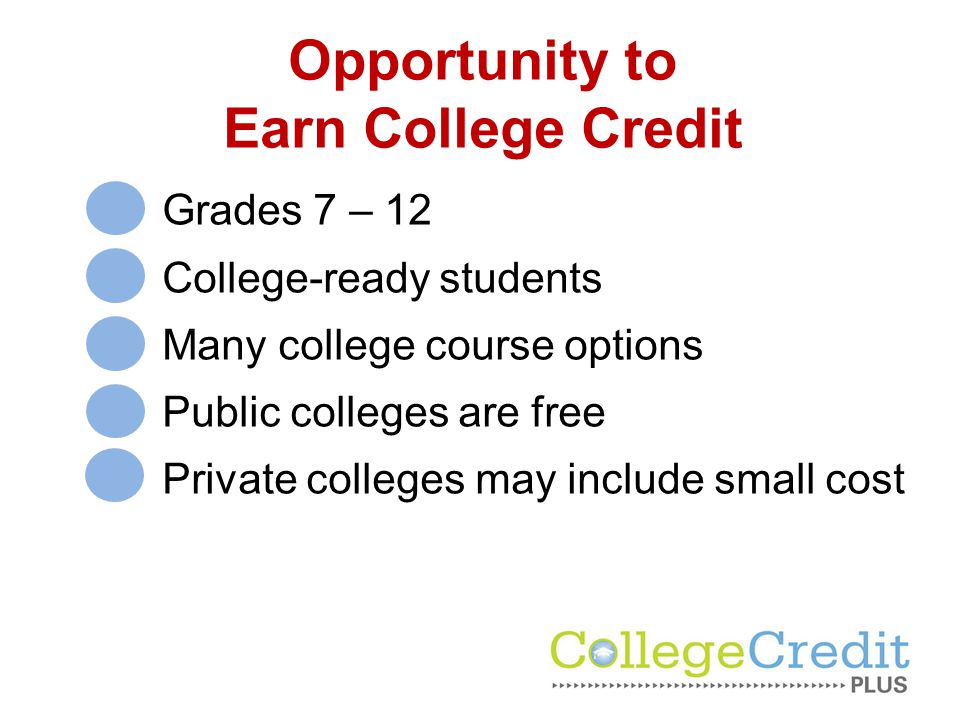 Opportunity to Earn College Credit

Grades 7 – 12
College-ready students
Many college course options
Public colleges are free
Private colleges may include small cost

CollegeCredit PLUS